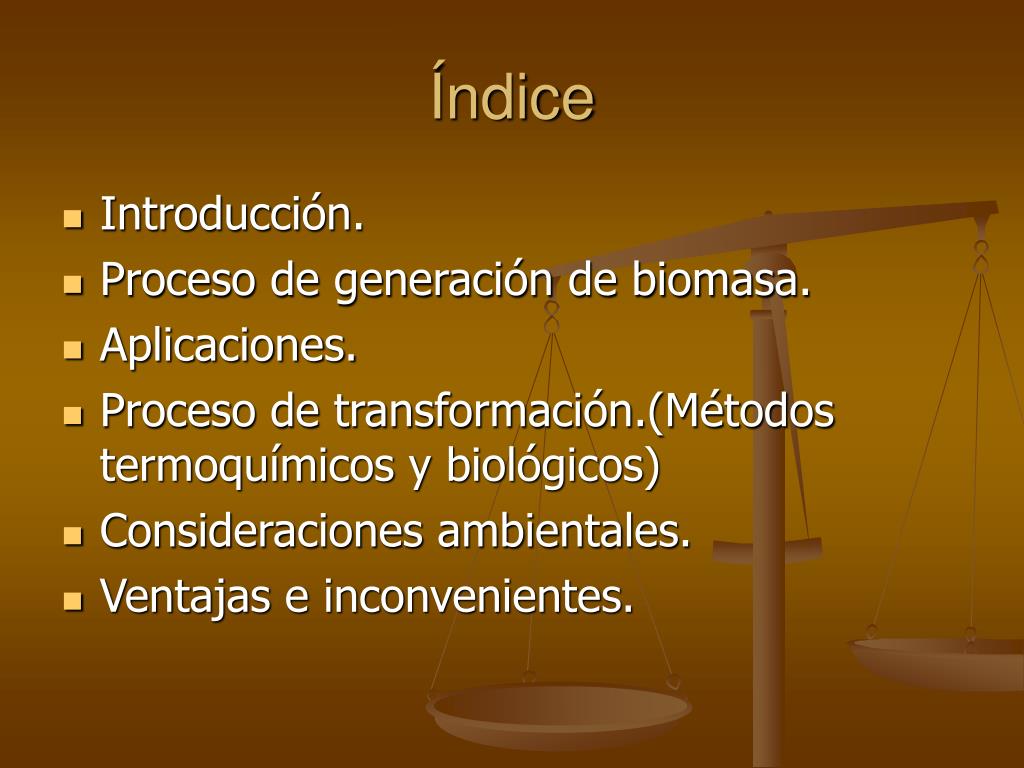 Índice

- Introducción.
- Proceso de generación de biomasa.
- Aplicaciones.
- Proceso de transformación.(Métodos termoquímicos y biológicos)
- Consideraciones ambientales.
- Ventajas e inconvenientes.